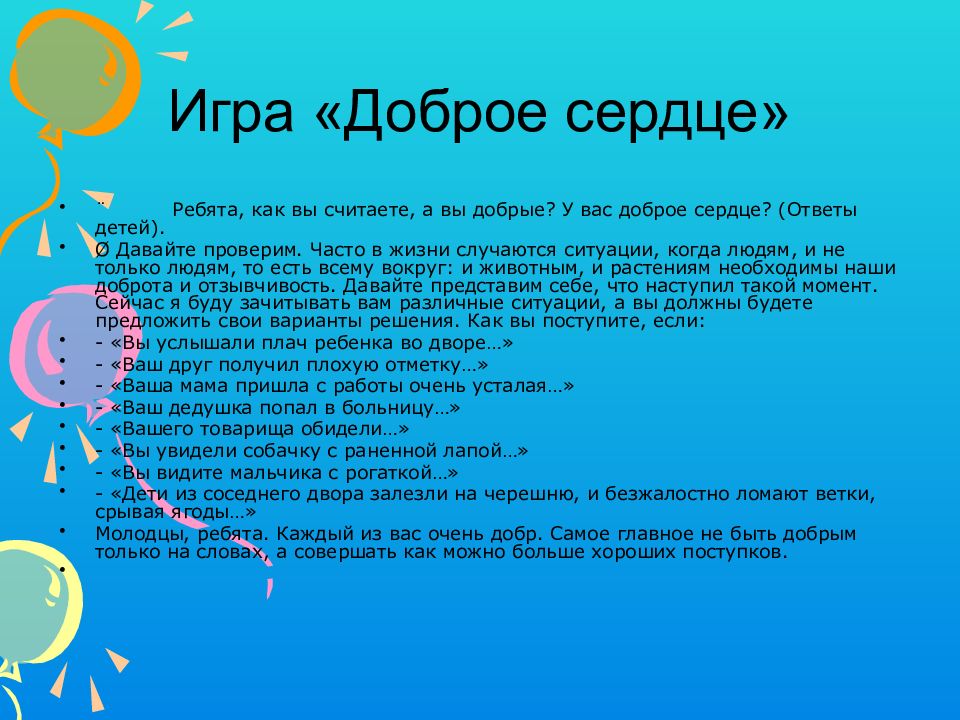 Игра «Доброе сердце»

• ¨ Ребята, как вы считаете, а вы добрые? У вас доброе сердце? (Ответы детей).
• Ø Давайте проверим. Часто в жизни случаются ситуации, когда людям, и не только людям, то есть всему вокруг: и животным, и растениям необходимы наши доброта и отзывчивость. Давайте представим себе, что наступил такой момент. Сейчас я буду зачитывать вам различные ситуации, а вы должны будете предложить свои варианты решения. Как вы поступите, если:
• - «Вы услышали плач ребенка во дворе…»
• - «Ваш друг получил плохую отметку…»
• - «Ваша мама пришла с работы очень усталая…»
• - «Ваш дедушка попал в больницу…»
• - «Вашего товарища обидели…»
• - «Вы увидели собачку с раненной лапой…»
• - «Вы видите мальчика с рогаткой…»
• - «Дети из соседнего двора залезли на черешню, и безжалостно ломают ветки, срывая ягоды…»
• Молодцы, ребята. Каждый из вас очень добр. Самое главное не быть добрым только на словах, а совершать как можно больше хороших поступков.
•